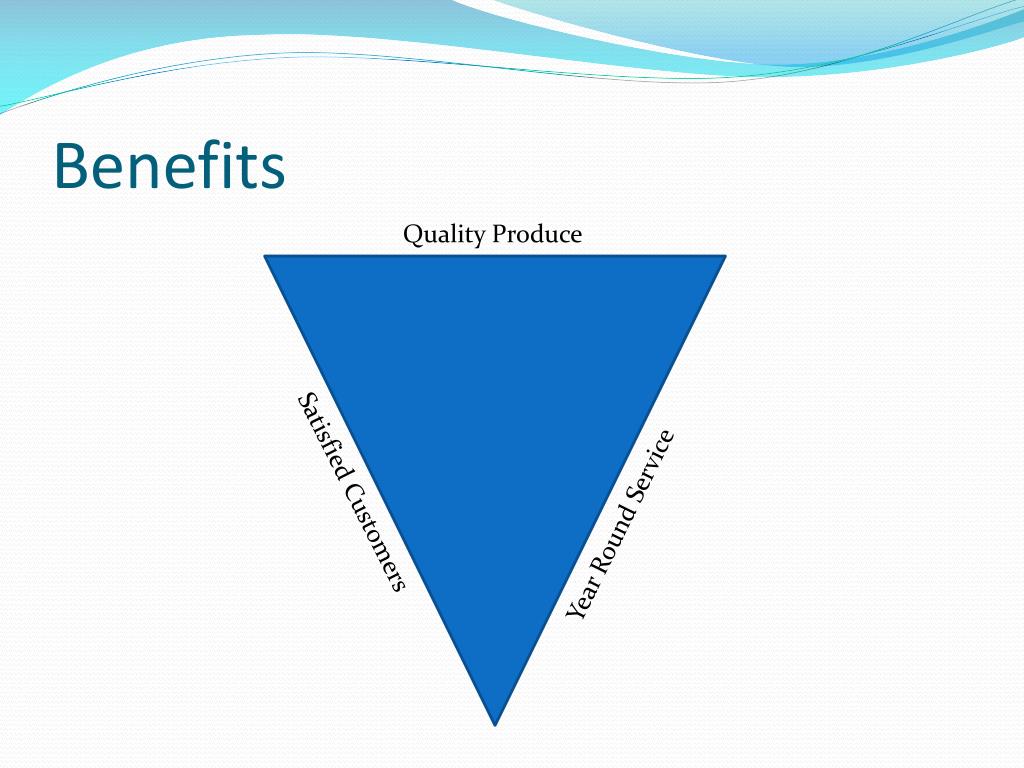 Benefits

Quality Produce

Satisfied Customers

Year Round Service